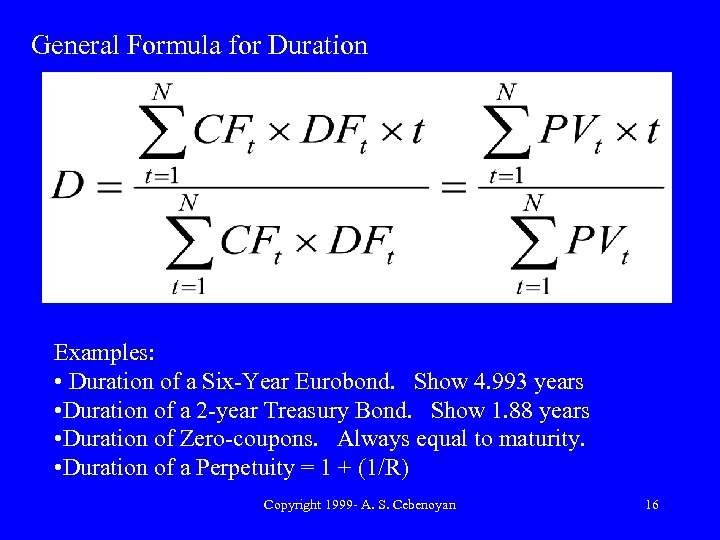 General Formula for Duration

$D = \frac{\sum_{t=1}^{N} CF_t \times DF_t \times t}{\sum_{t=1}^{N} CF_t \times DF_t} = \frac{\sum_{t=1}^{N} PV_t \times t}{\sum_{t=1}^{N} PV_t}$

Examples:
• Duration of a Six-Year Eurobond. Show 4.993 years
•Duration of a 2-year Treasury Bond. Show 1.88 years
•Duration of Zero-coupons. Always equal to maturity.
•Duration of a Perpetuity = 1 + (1/R)

Copyright 1999- A. S. Cebenoyan 16